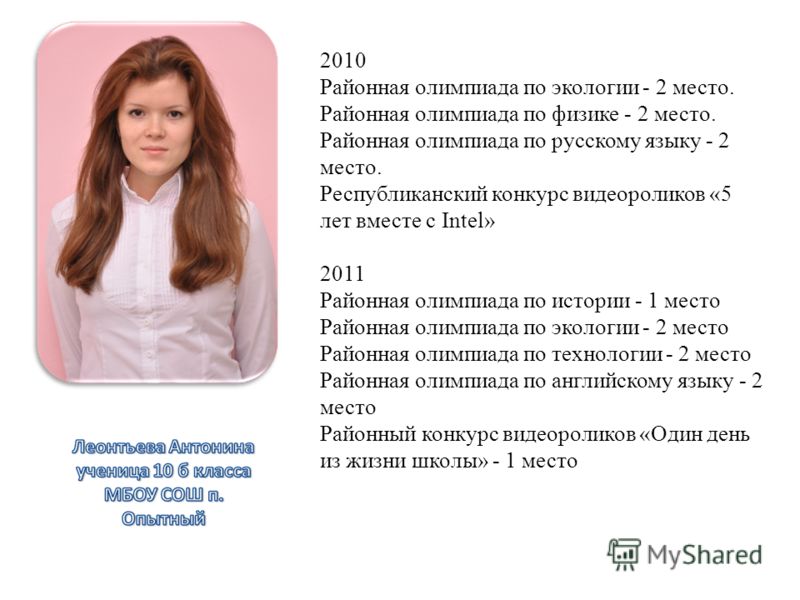 2010
Районная олимпиада по экологии - 2 место.
Районная олимпиада по физике - 2 место.
Районная олимпиада по русскому языку - 2 место.
Республиканский конкурс видеороликов «5 лет вместе с Intel»

2011
Районная олимпиада по истории - 1 место
Районная олимпиада по экологии - 2 место
Районная олимпиада по технологии - 2 место
Районная олимпиада по английскому языку - 2 место
Районный конкурс видеороликов «Один день из жизни школы» - 1 место

Леонтьева Антонина ученица 10 б класса МБОУ СОШ п. Опытный

MyShared